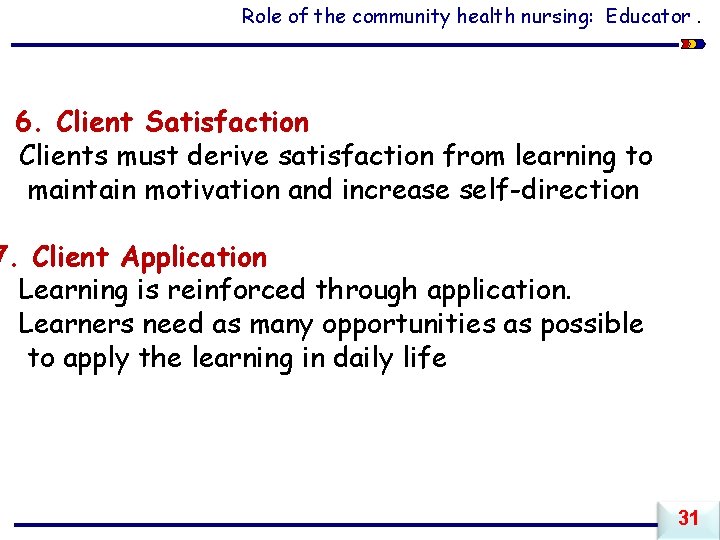 Role of the community health nursing: Educator .

6. Client Satisfaction
Clients must derive satisfaction from learning to maintain motivation and increase self-direction

7. Client Application
Learning is reinforced through application. Learners need as many opportunities as possible to apply the learning in daily life

31